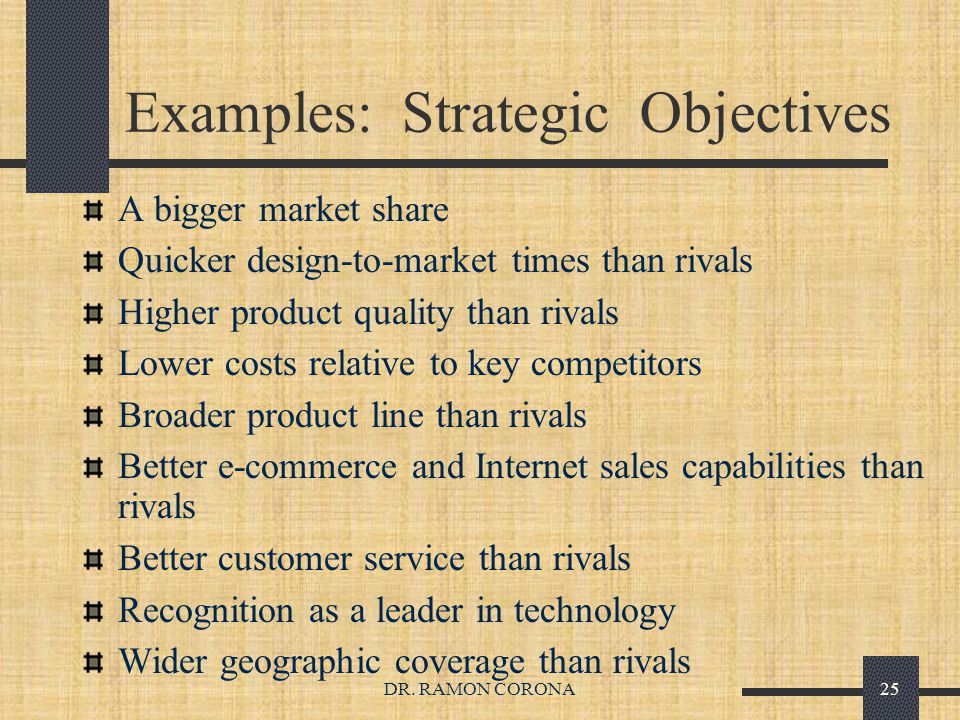 Examples: Strategic Objectives

A bigger market share

Quicker design-to-market times than rivals

Higher product quality than rivals

Lower costs relative to key competitors

Broader product line than rivals

Better e-commerce and Internet sales capabilities than rivals

Better customer service than rivals

Recognition as a leader in technology

Wider geographic coverage than rivals

DR. RAMON CORONA

25